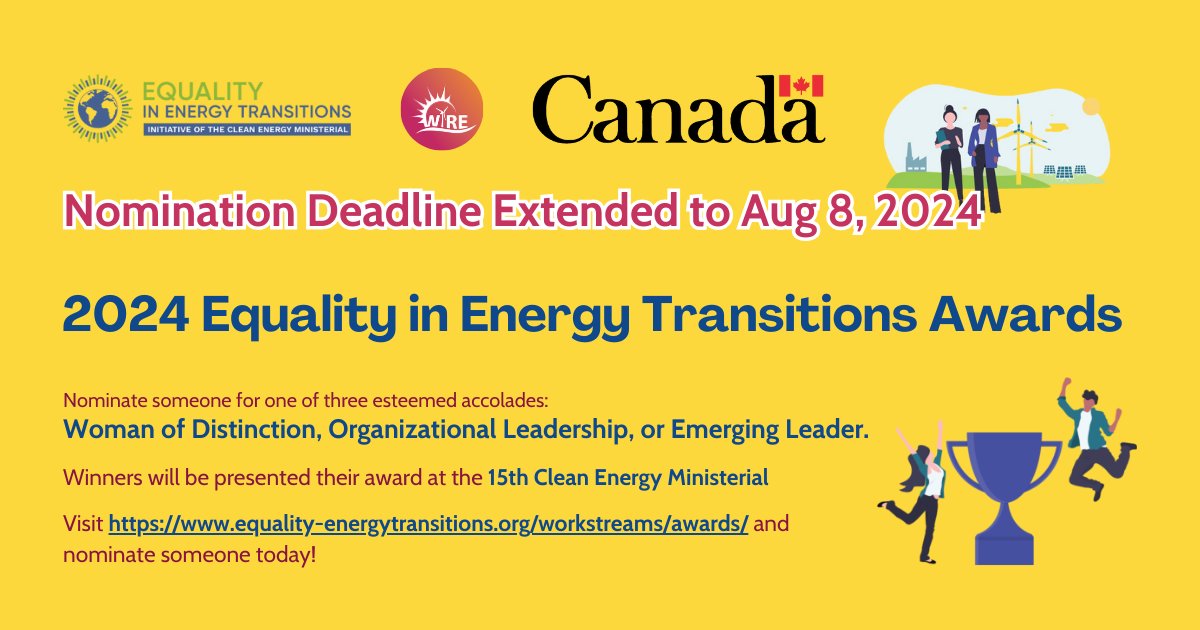 EQUALITY IN ENERGY TRANSITIONS
INITIATIVE OF THE CLEAN ENERGY MINISTERIAL

WIRE

Canada

Nomination Deadline Extended to Aug 8, 2024

2024 Equality in Energy Transitions Awards

Nominate someone for one of three esteemed accolades:
Woman of Distinction, Organizational Leadership, or Emerging Leader.

Winners will be presented their award at the 15th Clean Energy Ministerial

Visit https://www.equality-energytransitions.org/workstreams/awards/ and nominate someone today!